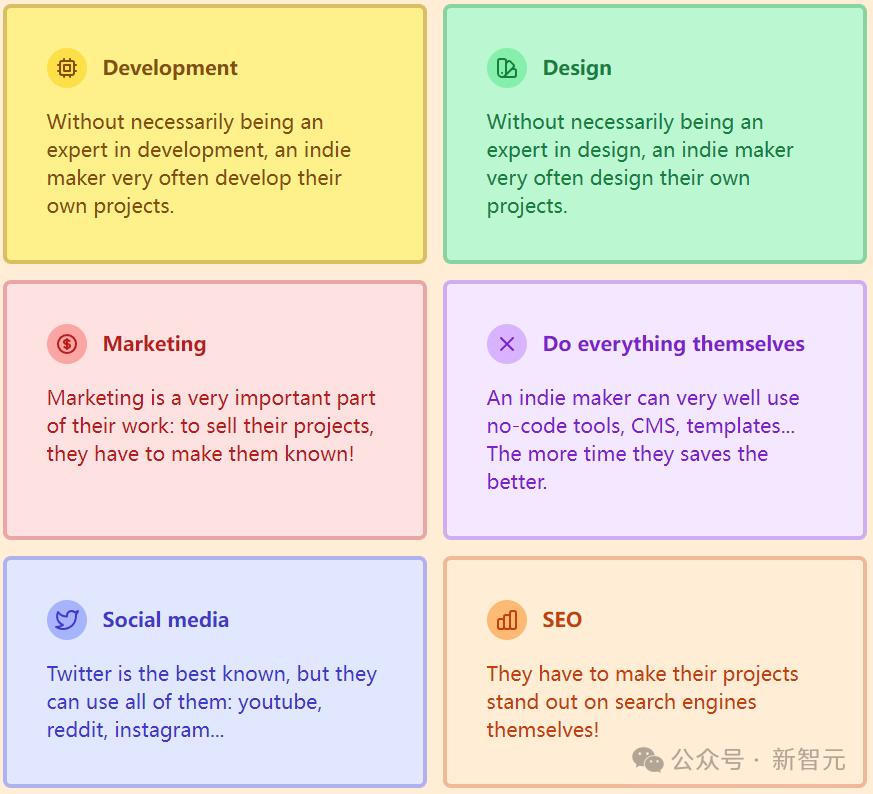 Development

Without necessarily being an expert in development, an indie maker very often develop their own projects.

Design

Without necessarily being an expert in design, an indie maker very often design their own projects.

Marketing

Marketing is a very important part of their work: to sell their projects, they have to make them known!

Do everything themselves

An indie maker can very well use no-code tools, CMS, templates... The more time they saves the better.

Social media

Twitter is the best known, but they can use all of them: youtube, reddit, instagram...

SEO

They have to make their projects stand out on search engines themselves!

公众号 · 新智元